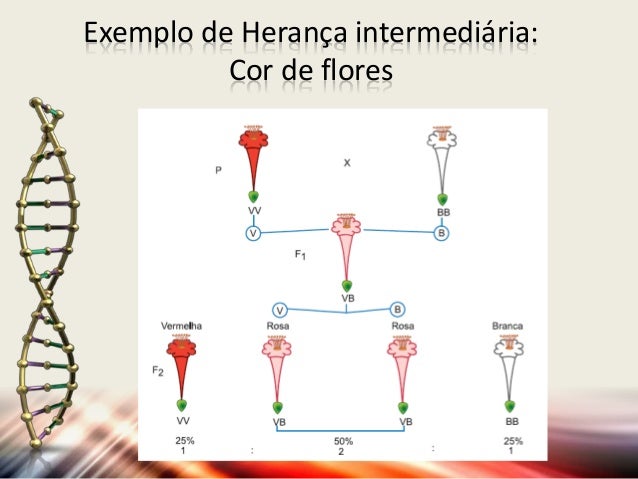 Exemplo de Herança intermediária:
Cor de flores

P

X

VV

BB

V

B

$F_1$

VB

V

B

Vermelha

Rosa

Rosa

Branca

$F_2$

VV

VB

VB

BB

25%
1

:

50%
2

:

25%
1